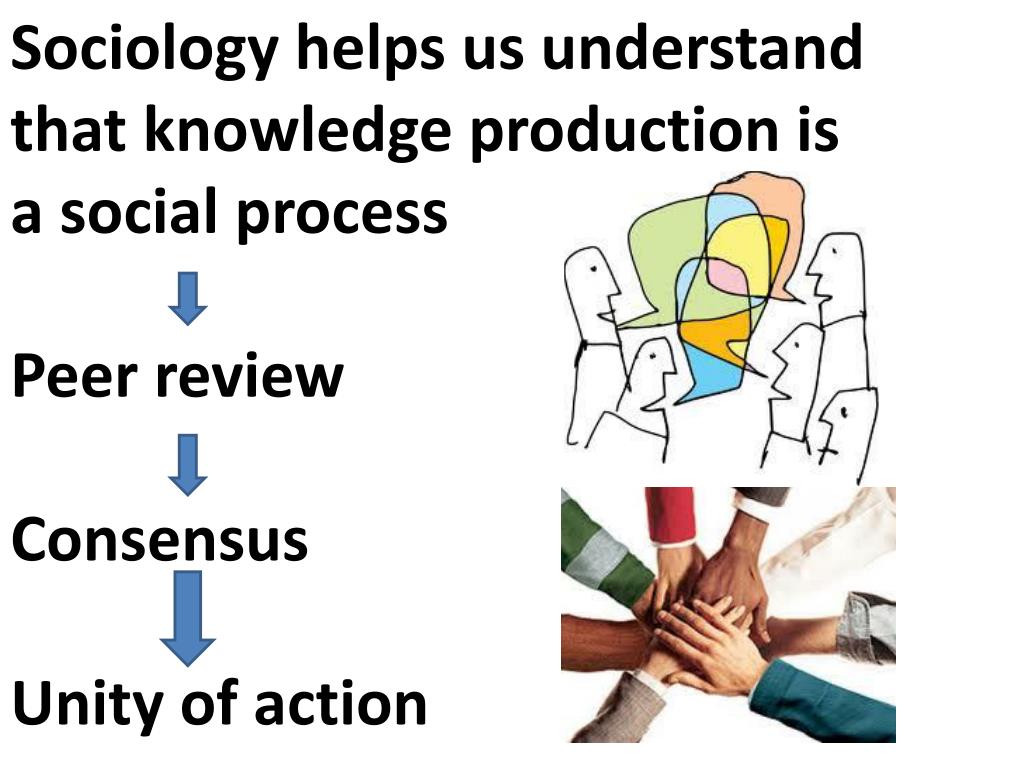 Sociology helps us understand that knowledge production is a social process

Peer review

Consensus

Unity of action